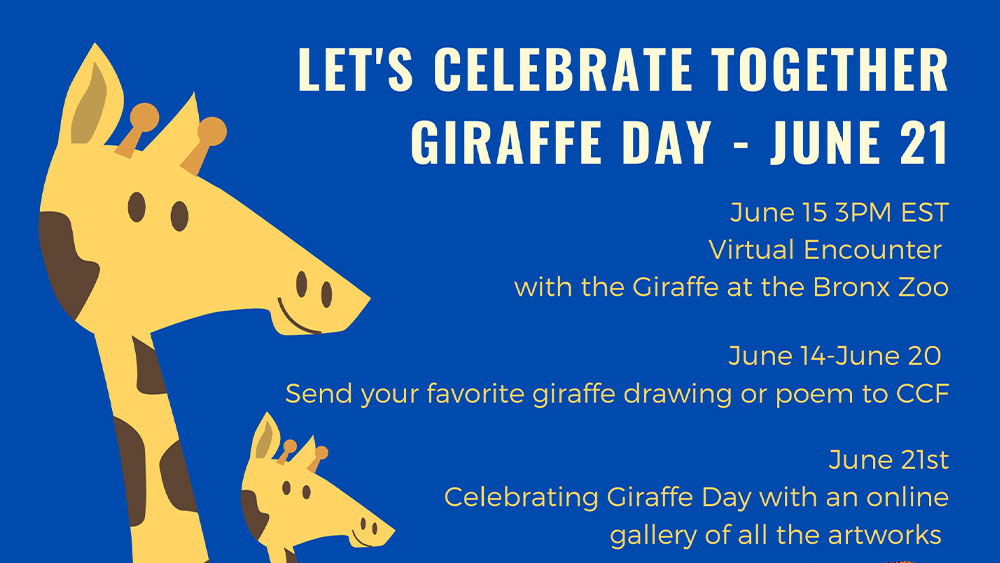 LET'S CELEBRATE TOGETHER
GIRAFFE DAY - JUNE 21

June 15 3PM EST
Virtual Encounter
with the Giraffe at the Bronx Zoo

June 14-June 20
Send your favorite giraffe drawing or poem to CCF

June 21st
Celebrating Giraffe Day with an online gallery of all the artworks